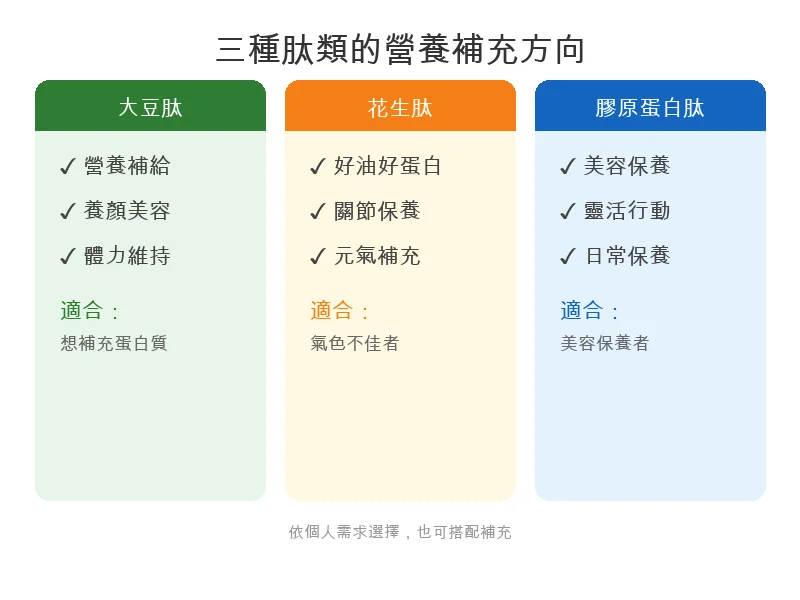 三種肽類的營養補充方向

大豆肽

✓ 營養補給

✓ 養顏美容

✓ 體力維持

適合：

想補充蛋白質

花生肽

✓ 好油好蛋白

✓ 關節保養

✓ 元氣補充

適合：

氣色不佳者

膠原蛋白肽

✓ 美容保養

✓ 靈活行動

✓ 日常保養

適合：

美容保養者

依個人需求選擇，也可搭配補充